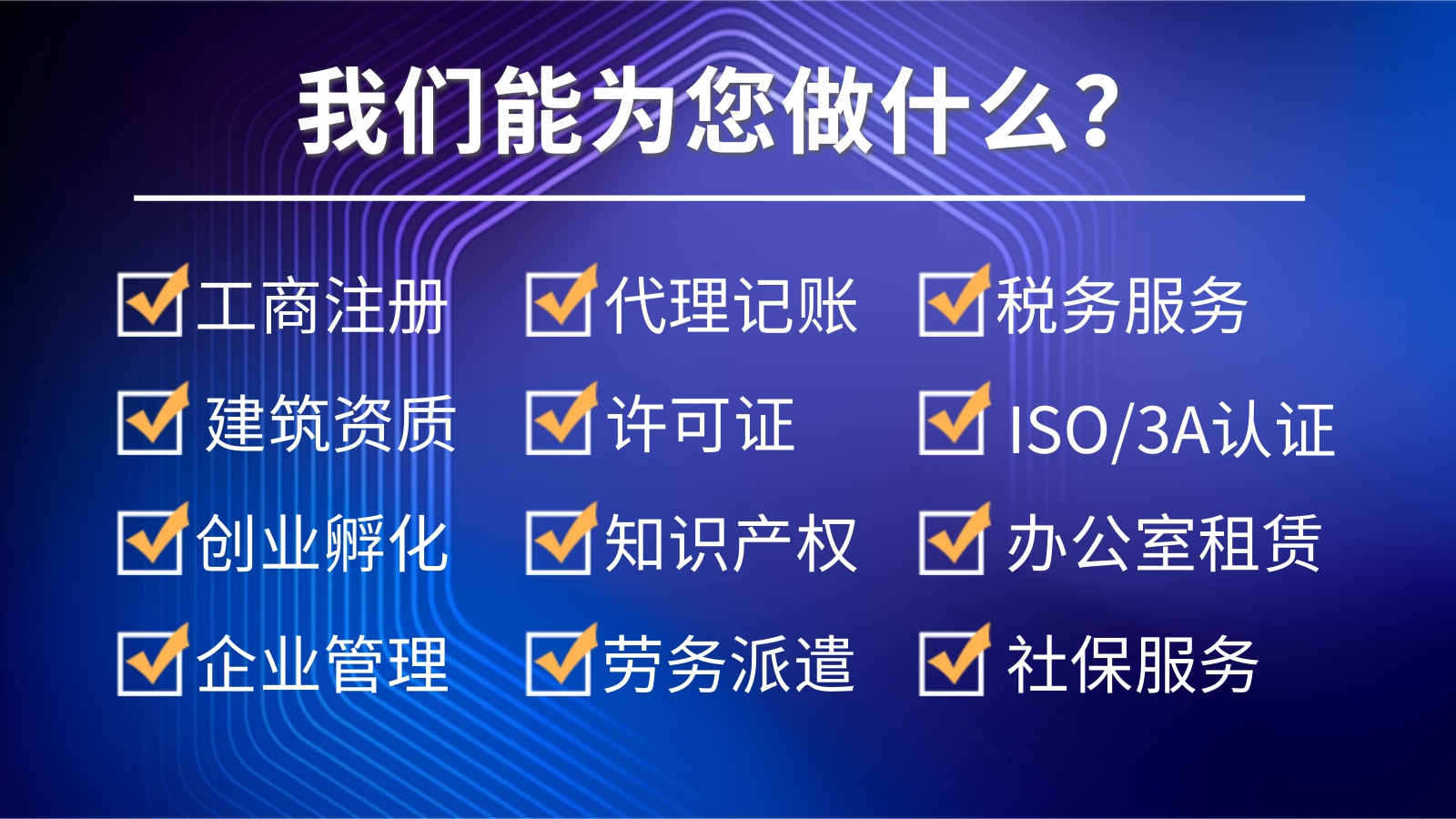 我们能为您做什么？

工商注册
建筑资质
创业孵化
企业管理

代理记账
许可证
知识产权
劳务派遣

税务服务
ISO/3A认证
办公室租赁
社保服务